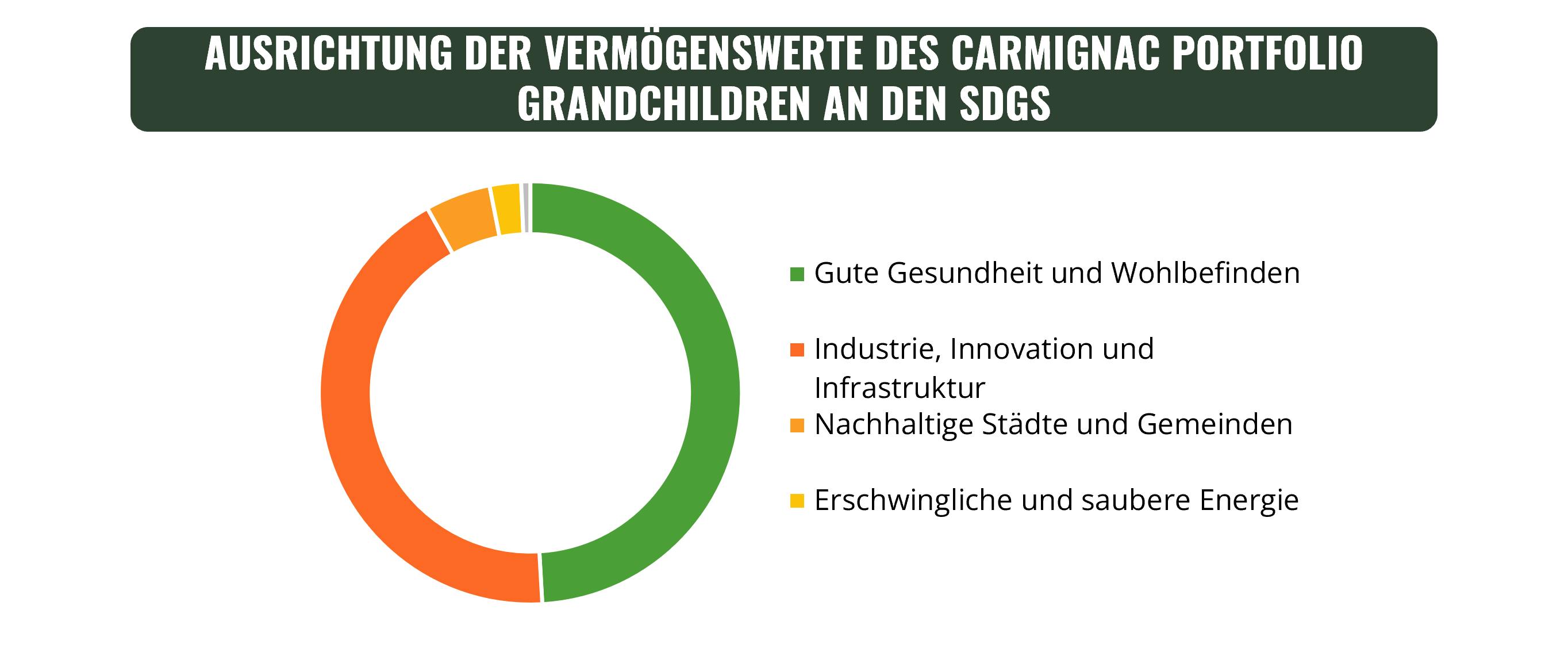 AUSRICHTUNG DER VERMÖGENSWERTE DES CARMIGNAC PORTFOLIO GRANDCHILDREN AN DEN SDGS

Gute Gesundheit und Wohlbefinden

Industrie, Innovation und Infrastruktur

Nachhaltige Städte und Gemeinden

Erschwingliche und saubere Energie